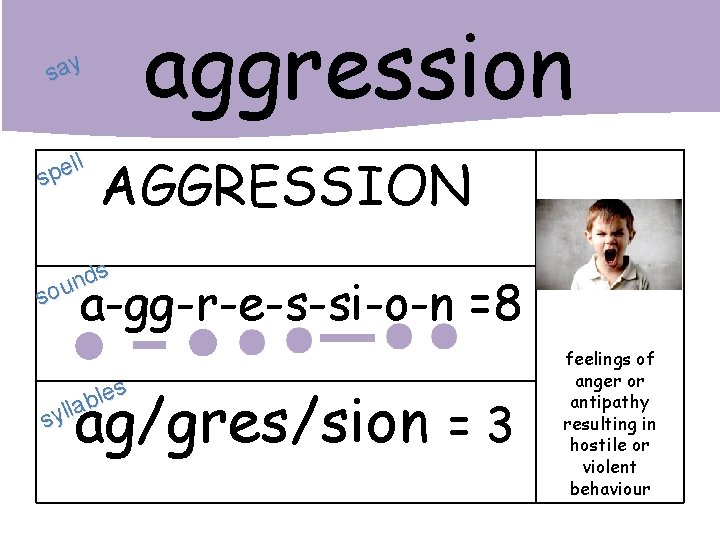 say
aggression

spell
AGGRESSION

sounds
a-gg-r-e-s-si-o-n =8

syllables
ag/gres/sion = 3

feelings of anger or antipathy resulting in hostile or violent behaviour